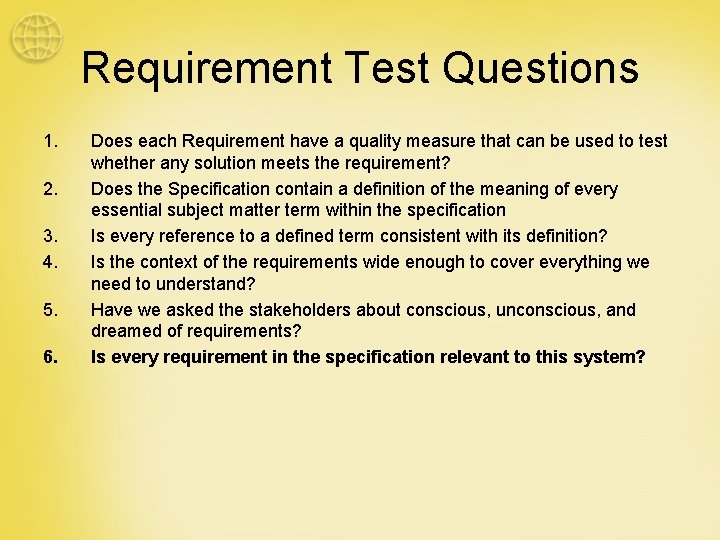 Requirement Test Questions

1. Does each Requirement have a quality measure that can be used to test whether any solution meets the requirement?
2. Does the Specification contain a definition of the meaning of every essential subject matter term within the specification
3. Is every reference to a defined term consistent with its definition?
4. Is the context of the requirements wide enough to cover everything we need to understand?
5. Have we asked the stakeholders about conscious, unconscious, and dreamed of requirements?
6. Is every requirement in the specification relevant to this system?